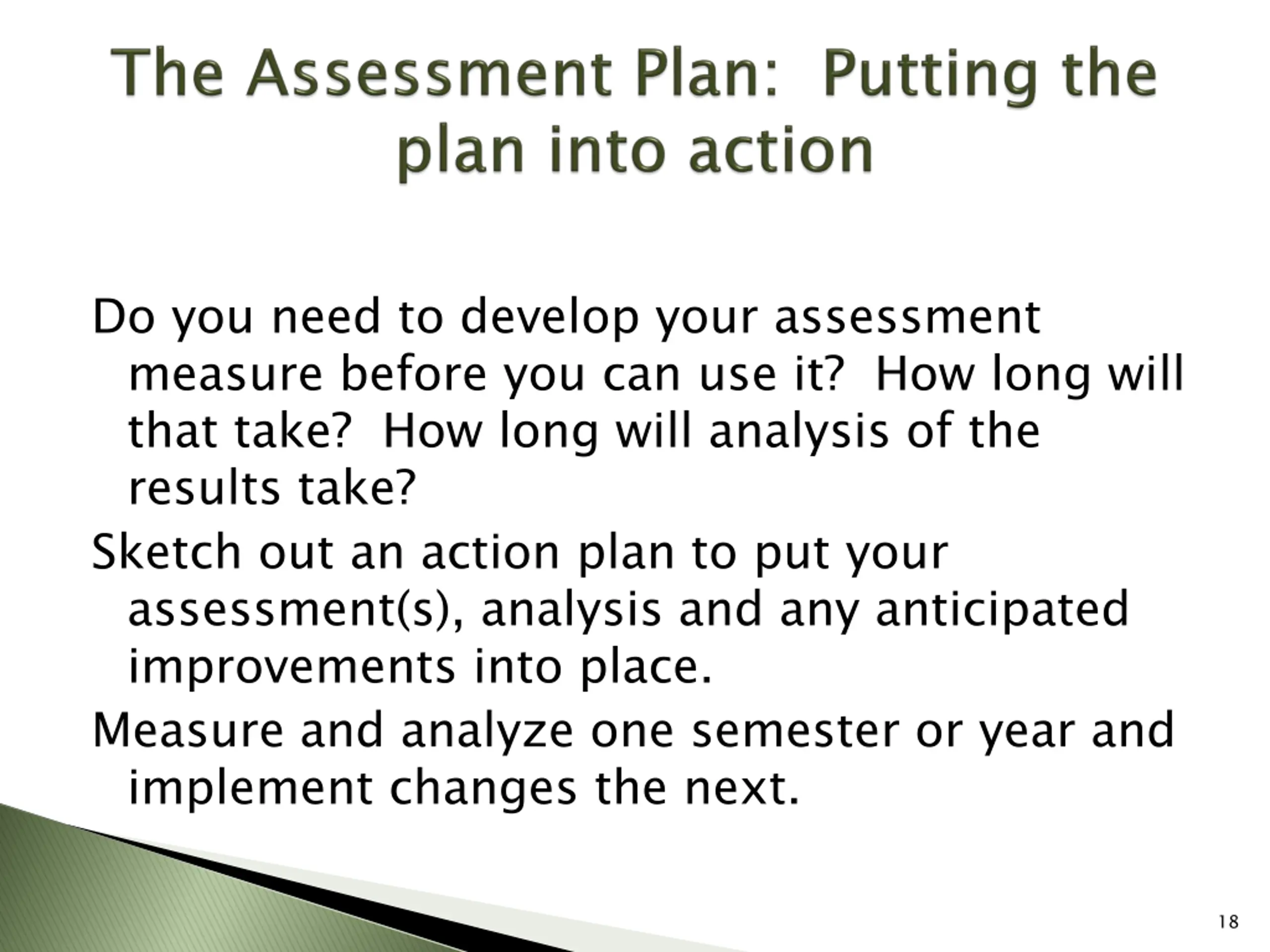 The Assessment Plan:  Putting the plan into action

Do you need to develop your assessment measure before you can use it?  How long will that take?  How long will analysis of the results take?

Sketch out an action plan to put your assessment(s), analysis and any anticipated improvements into place.

Measure and analyze one semester or year and implement changes the next.

18